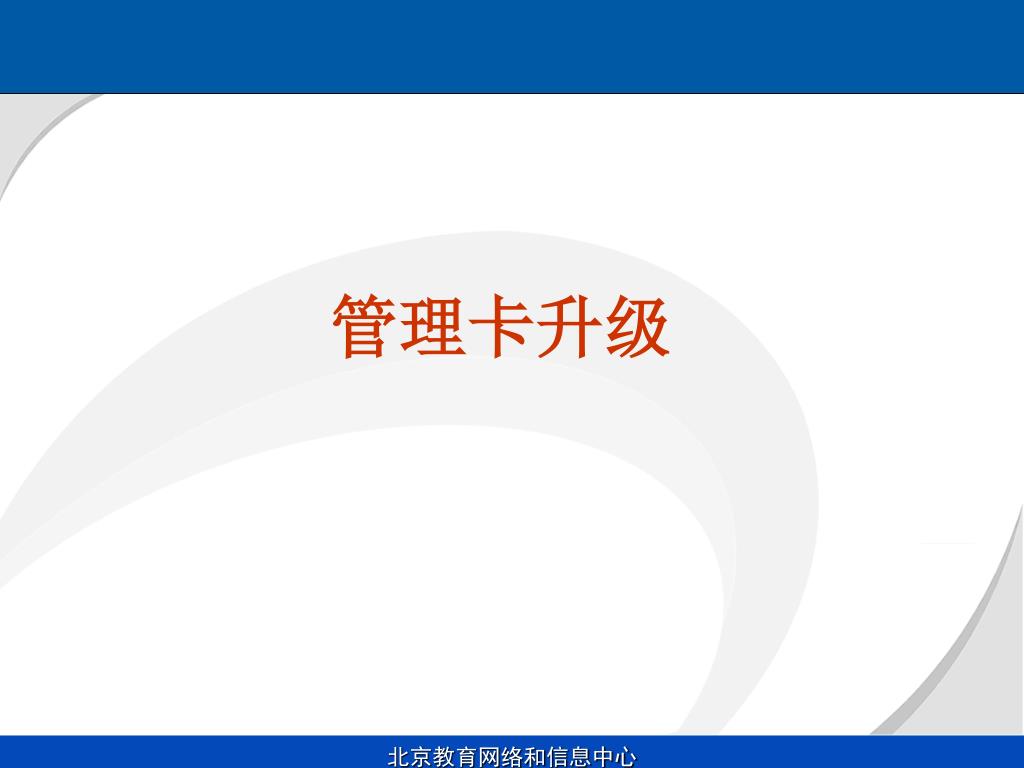 管理卡升级

北京教育网络和信息中心